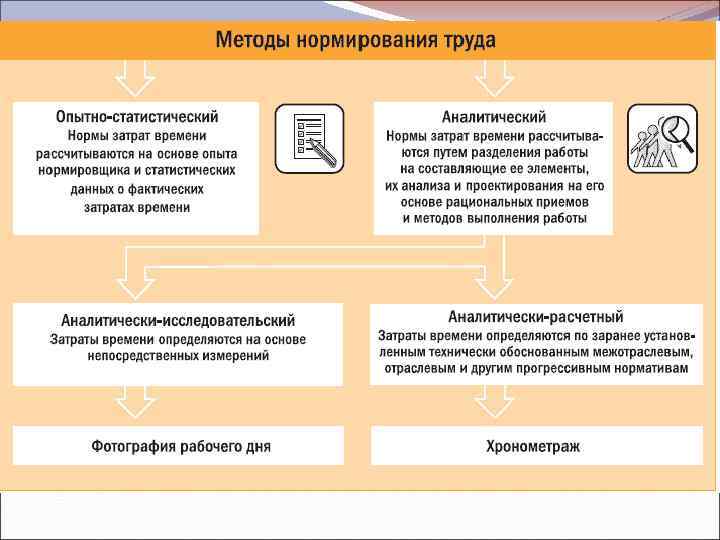 Методы нормирования труда

Опытно-статистический
Нормы затрат времени рассчитываются на основе опыта нормировщика и статистических данных о фактических затратах времени

Аналитический
Нормы затрат времени рассчитываются путем разделения работы на составляющие ее элементы, их анализа и проектирования на его основе рациональных приемов и методов выполнения работы

Аналитически-исследовательский
Затраты времени определяются на основе непосредственных измерений

Аналитически-расчетный
Затраты времени определяются по заранее установленным технически обоснованным межотраслевым, отраслевым и другим прогрессивным нормативам

Фотография рабочего дня

Хронометраж